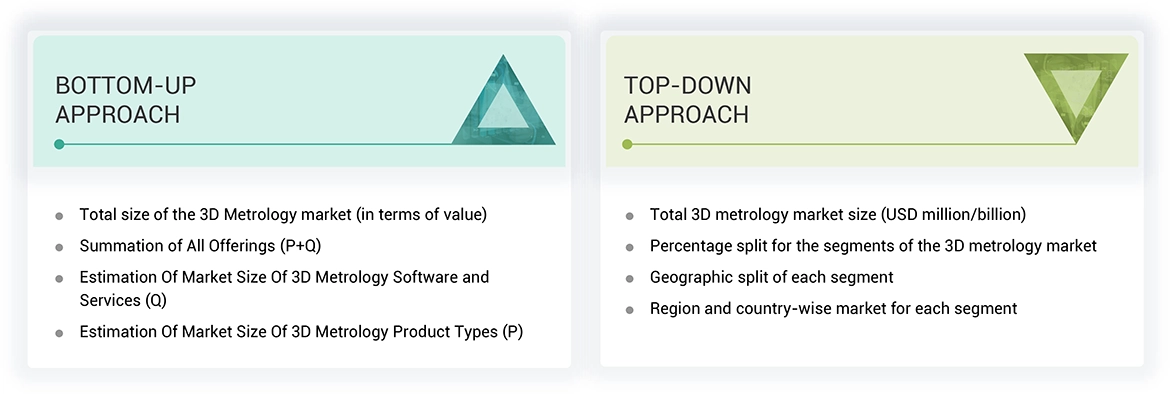 BOTTOM-UP APPROACH

- Total size of the 3D Metrology market (in terms of value)
- Summation of All Offerings (P+Q)
- Estimation Of Market Size Of 3D Metrology Software and Services (Q)
- Estimation Of Market Size Of 3D Metrology Product Types (P)

TOP-DOWN APPROACH

- Total 3D metrology market size (USD million/billion)
- Percentage split for the segments of the 3D metrology market
- Geographic split of each segment
- Region and country-wise market for each segment